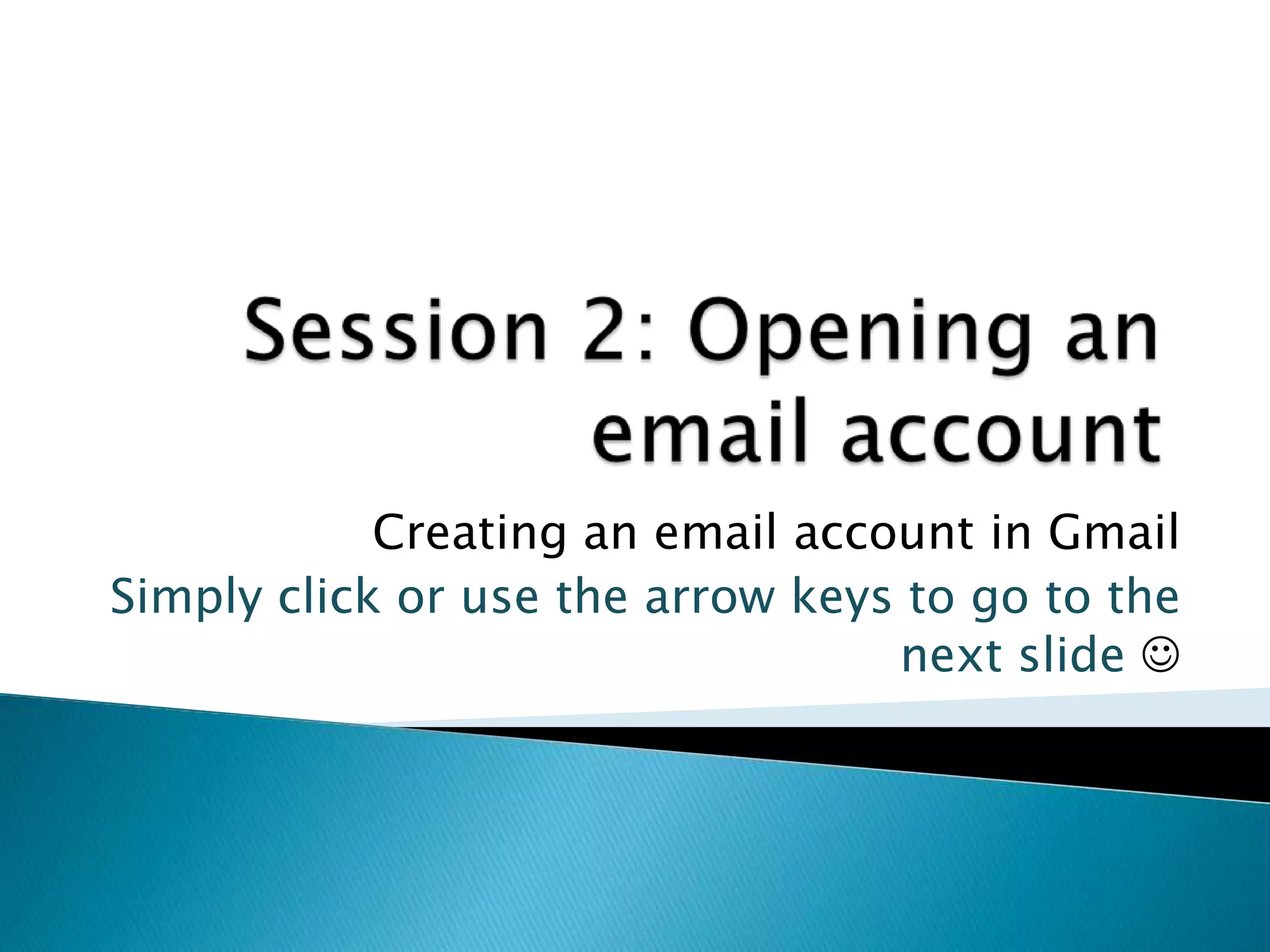 Session 2: Opening an email account

Creating an email account in Gmail

Simply click or use the arrow keys to go to the next slide ☺